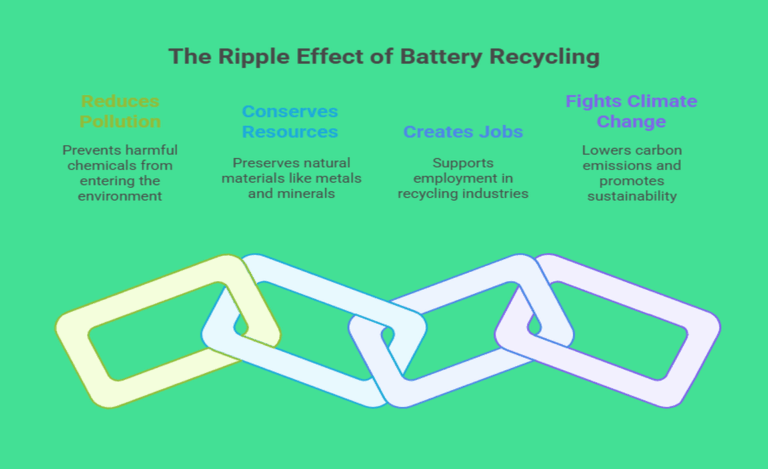 The Ripple Effect of Battery Recycling

Reduces Pollution

Prevents harmful chemicals from entering the environment

Conserves Resources

Preserves natural materials like metals and minerals

Creates Jobs

Supports employment in recycling industries

Fights Climate Change

Lowers carbon emissions and promotes sustainability